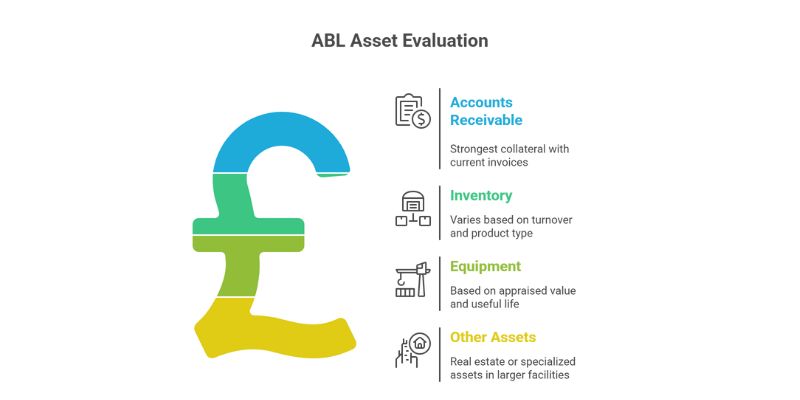 ABL Asset Evaluation

Accounts Receivable

Strongest collateral with current invoices

Inventory

Varies based on turnover and product type

Equipment

Based on appraised value and useful life

Other Assets

Real estate or specialized assets in larger facilities